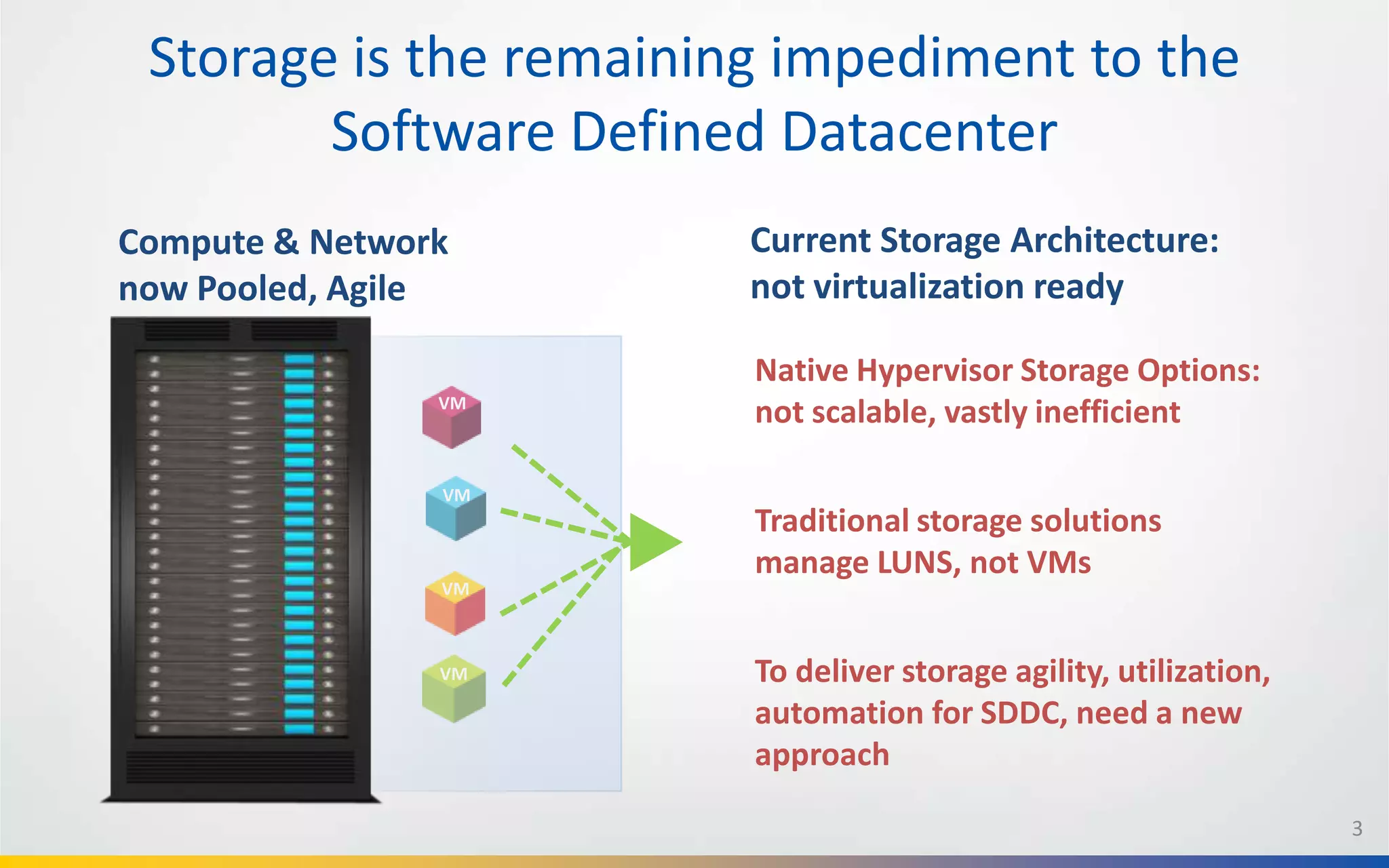 Storage is the remaining impediment to the Software Defined Datacenter

Compute & Network now Pooled, Agile

VM

VM

VM

VM

Current Storage Architecture: not virtualization ready

Native Hypervisor Storage Options: not scalable, vastly inefficient

Traditional storage solutions manage LUNS, not VMs

To deliver storage agility, utilization, automation for SDDC, need a new approach

3